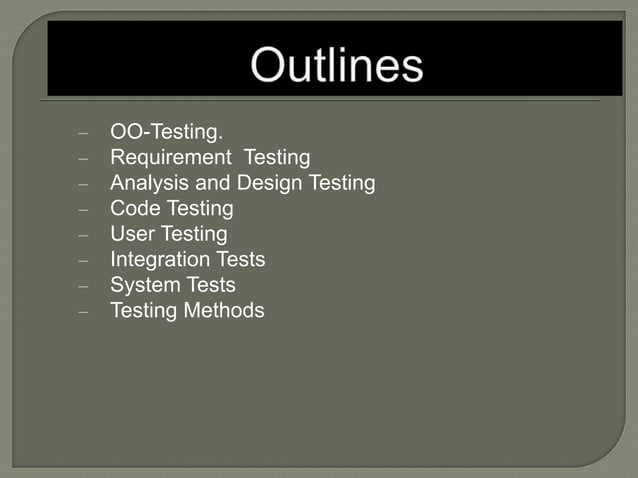 Outlines

– OO-Testing.
– Requirement Testing
– Analysis and Design Testing
– Code Testing
– User Testing
– Integration Tests
– System Tests
– Testing Methods